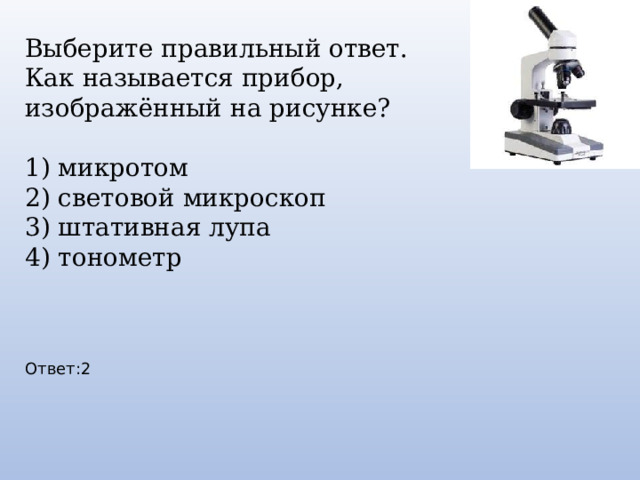 Выберите правильный ответ.
Как называется прибор, изображённый на рисунке?

1) микротом
2) световой микроскоп
3) штативная лупа
4) тонометр

Ответ:2